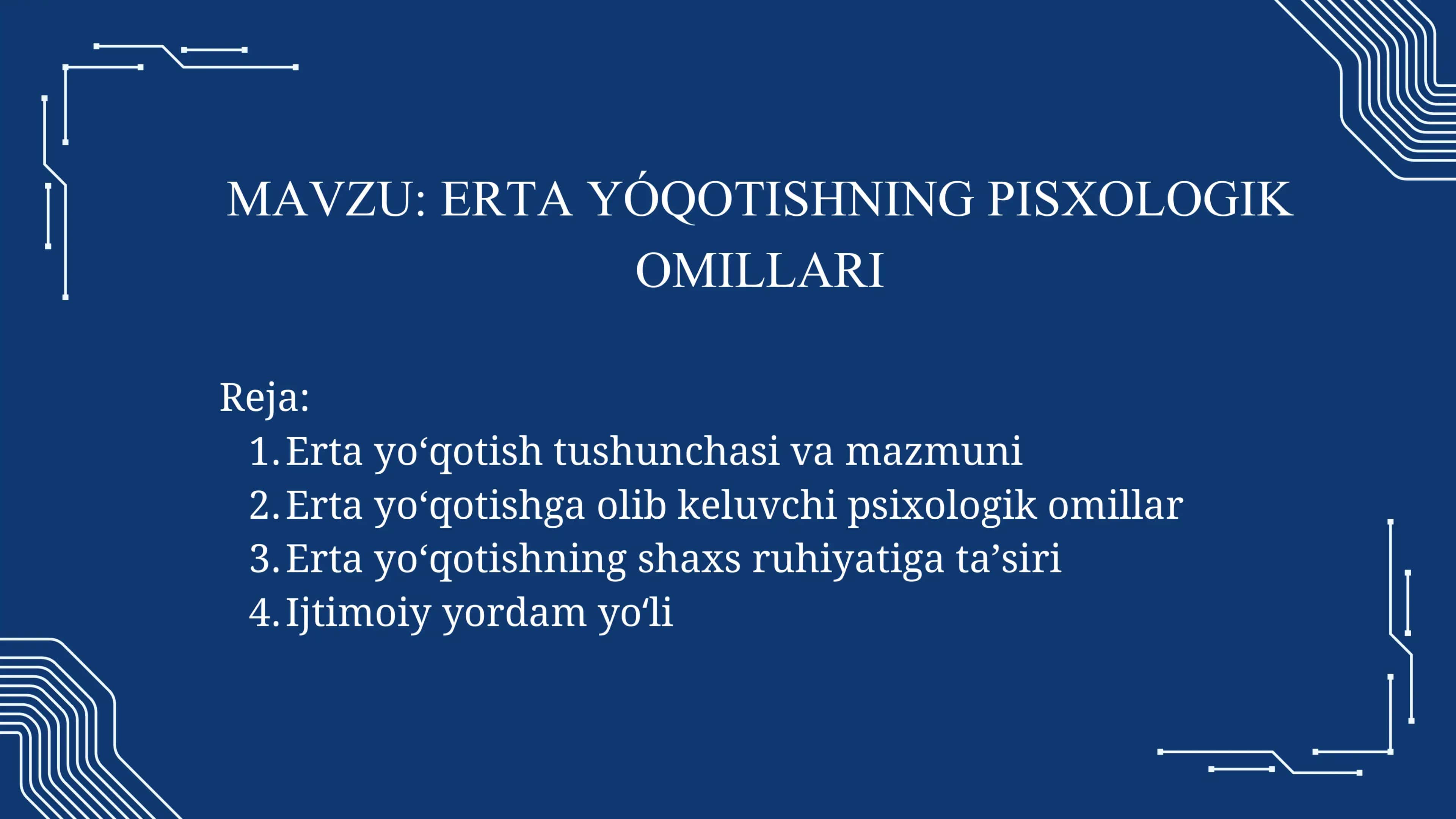 MAVZU: ERTA YÓQOTISHNING PISXOLOGIK OMILLARI

Reja:
1. Erta yo‘qotish tushunchasi va mazmuni
2. Erta yo‘qotishga olib keluvchi psixologik omillar
3. Erta yo‘qotishning shaxs ruhiyatiga ta’siri
4. Ijtimoiy yordam yo‘li